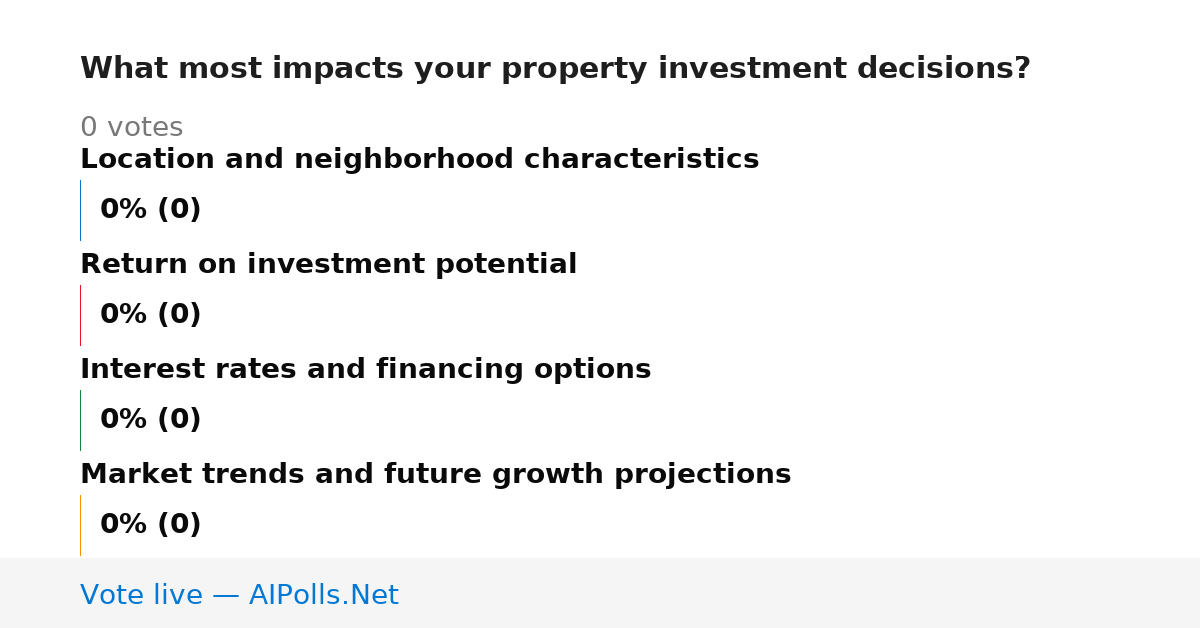 What most impacts your property investment decisions?

0 votes

Location and neighborhood characteristics

0% (0)

Return on investment potential

0% (0)

Interest rates and financing options

0% (0)

Market trends and future growth projections

0% (0)

Vote live — AIPolls.Net